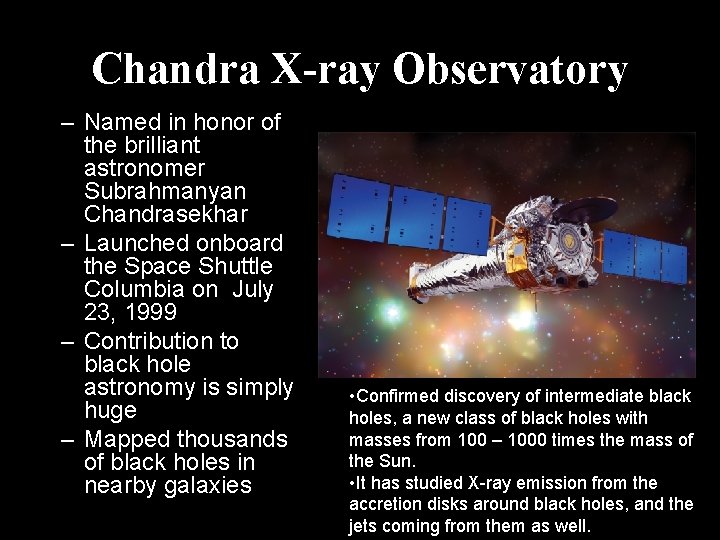 Chandra X-ray Observatory

– Named in honor of the brilliant astronomer Subrahmanyan Chandrasekhar
– Launched onboard the Space Shuttle Columbia on July 23, 1999
– Contribution to black hole astronomy is simply huge
– Mapped thousands of black holes in nearby galaxies

•Confirmed discovery of intermediate black holes, a new class of black holes with masses from 100 – 1000 times the mass of the Sun.
•It has studied X-ray emission from the accretion disks around black holes, and the jets coming from them as well.